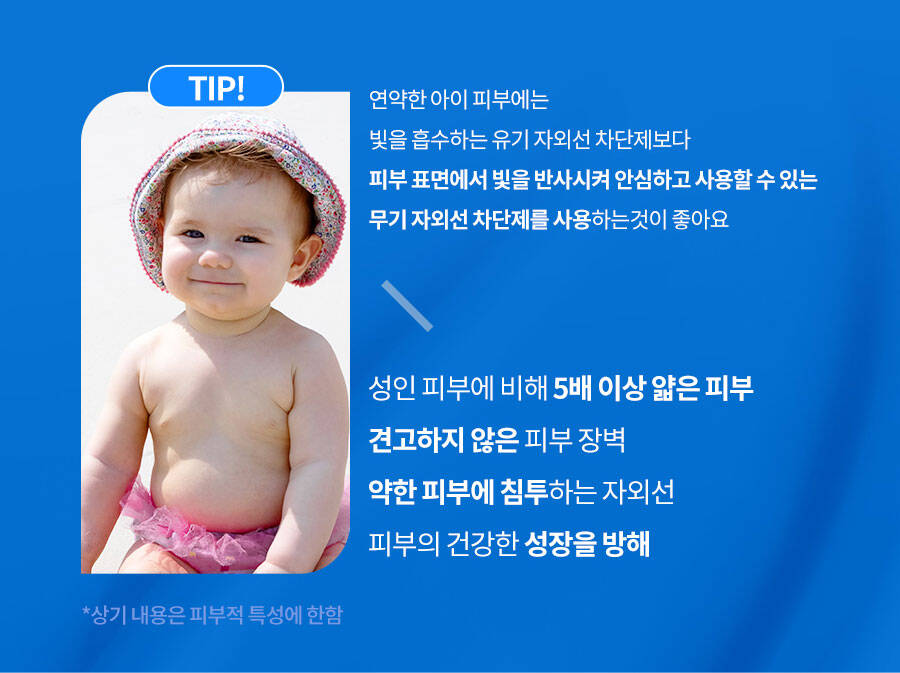 TIP!

연약한 아이 피부에는
빛을 흡수하는 유기 자외선 차단제보다
피부 표면에서 빛을 반사시켜 안심하고 사용할 수 있는
무기 자외선 차단제를 사용하는것이 좋아요

성인 피부에 비해 5배 이상 얇은 피부
견고하지 않은 피부 장벽
약한 피부에 침투하는 자외선
피부의 건강한 성장을 방해

*상기 내용은 피부적 특성에 한함